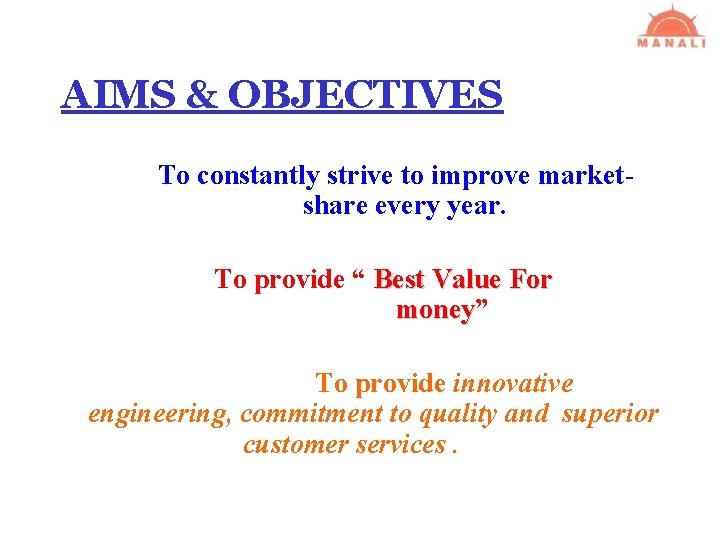 MANALI

AIMS & OBJECTIVES

To constantly strive to improve market-share every year.

To provide “ Best Value For money”

To provide innovative engineering, commitment to quality and superior customer services .